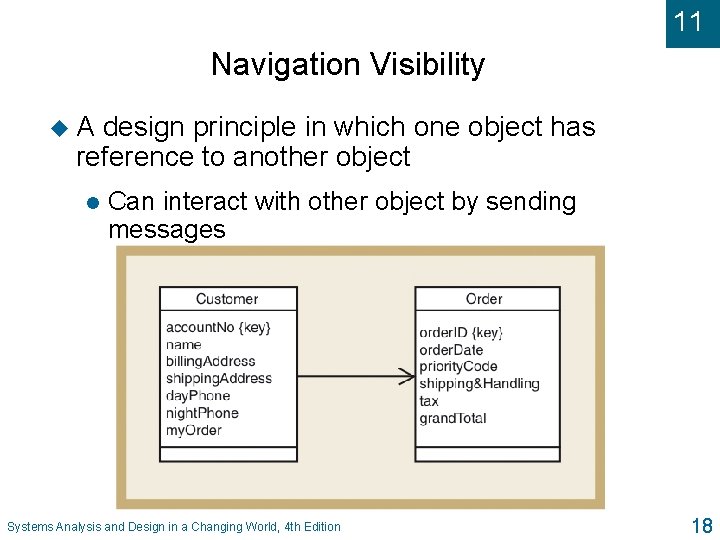 11

Navigation Visibility

A design principle in which one object has reference to another object

Can interact with other object by sending messages

Customer

accountNo {key}
name
billingAddress
shippingAddress
dayPhone
nightPhone
myOrder

Order

orderID {key}
orderDate
priorityCode
shipping&Handling
tax
grandTotal

Systems Analysis and Design in a Changing World, 4th Edition

18